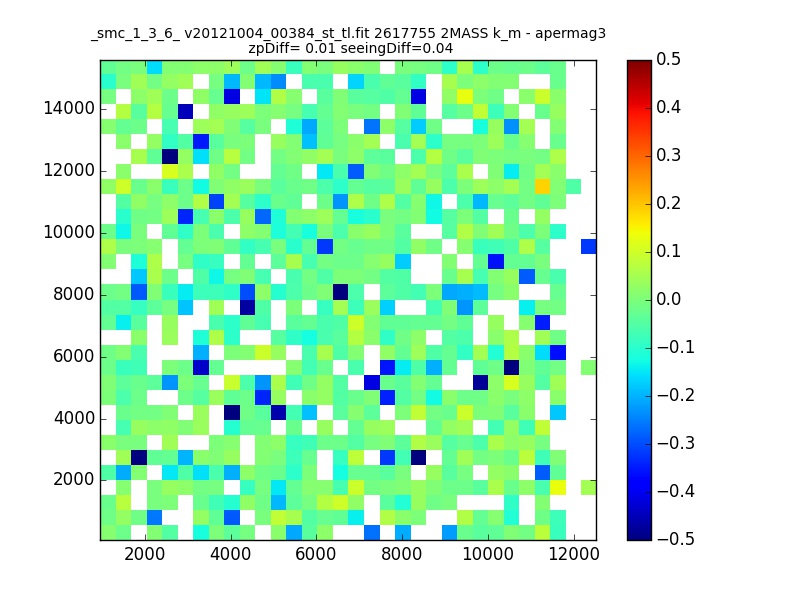 _smc_1_3_6_ v20121004_00384_st_tl.fit 2617755 2MASS k_m - apermag3
zpDiff= 0.01 seeingDiff=0.04

14000
12000
10000
8000
6000
4000
2000

2000 4000 6000 8000 10000 12000

0.5
0.4
0.3
0.2
0.1
0.0
−0.1
−0.2
−0.3
−0.4
−0.5